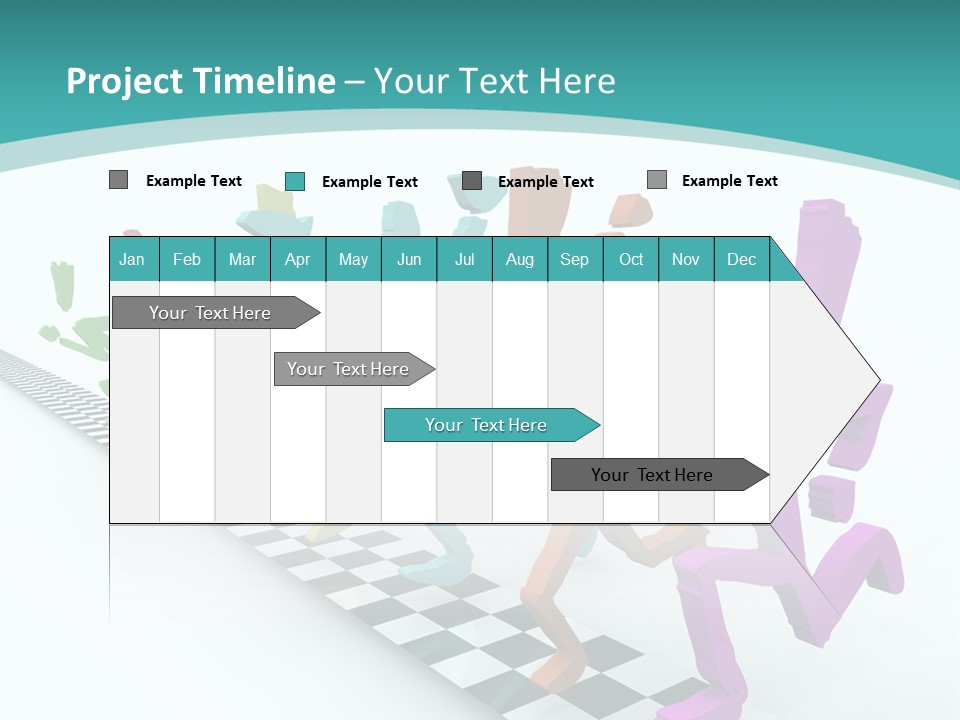 Project Timeline – Your Text Here

Example Text
Example Text
Example Text
Example Text

| Jan | Feb | Mar | Apr | May | Jun | Jul | Aug | Sep | Oct | Nov | Dec |
|---|---|---|---|---|---|---|---|---|---|---|---|

Your Text Here

Your Text Here

Your Text Here

Your Text Here